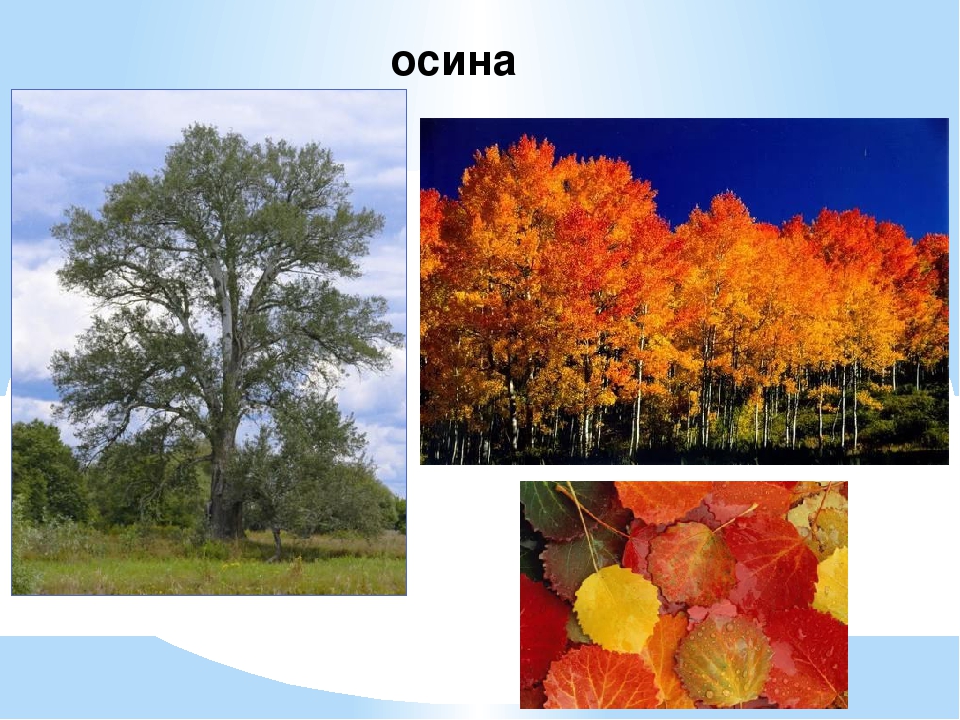 осина